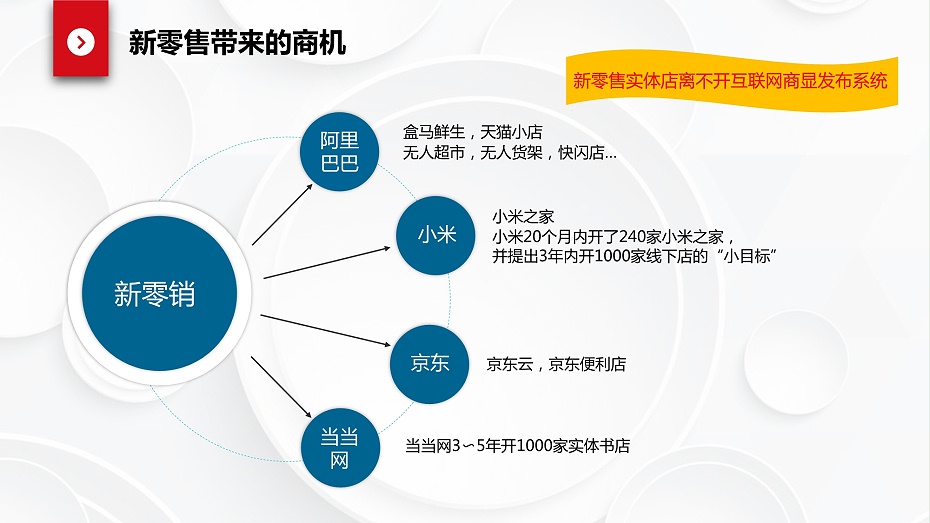 新零售带来的商机

新零售实体店离不开互联网商显发布系统

新零销

阿里巴巴

盒马鲜生，天猫小店
无人超市，无人货架，快闪店...

小米

小米之家
小米20个月内开了240家小米之家，
并提出3年内开1000家线下店的“小目标”

京东

京东云，京东便利店

当当网

当当网3～5年开1000家实体书店